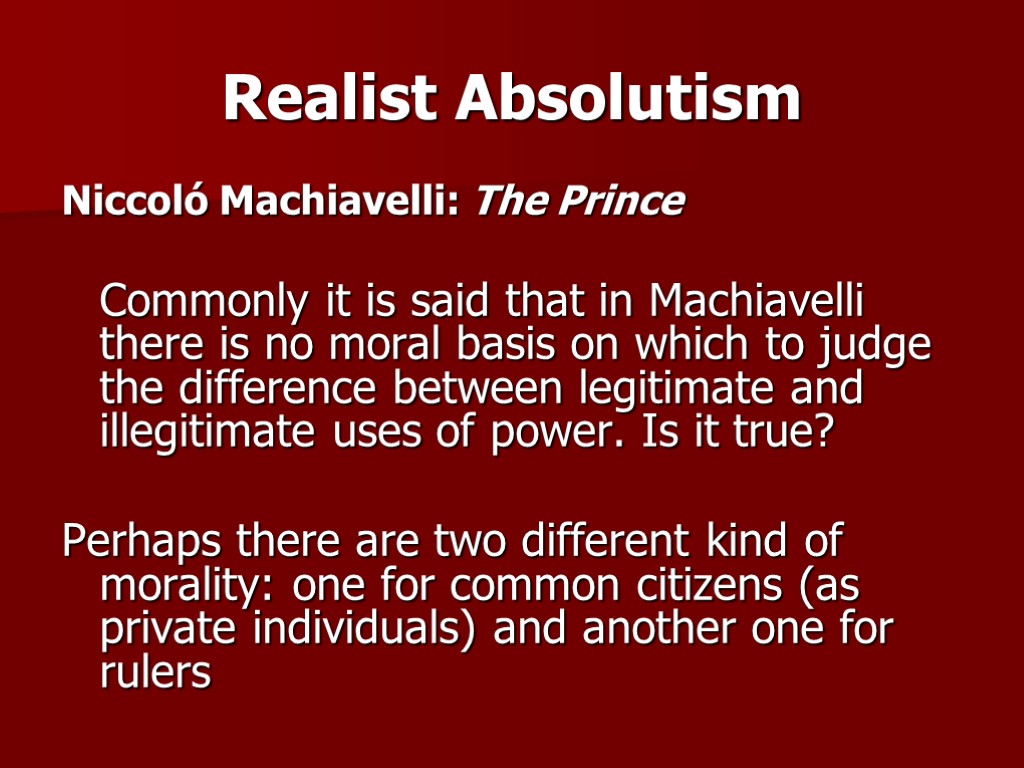 Realist Absolutism

Niccoló Machiavelli: The Prince

Commonly it is said that in Machiavelli there is no moral basis on which to judge the difference between legitimate and illegitimate uses of power. Is it true?

Perhaps there are two different kind of morality: one for common citizens (as private individuals) and another one for rulers